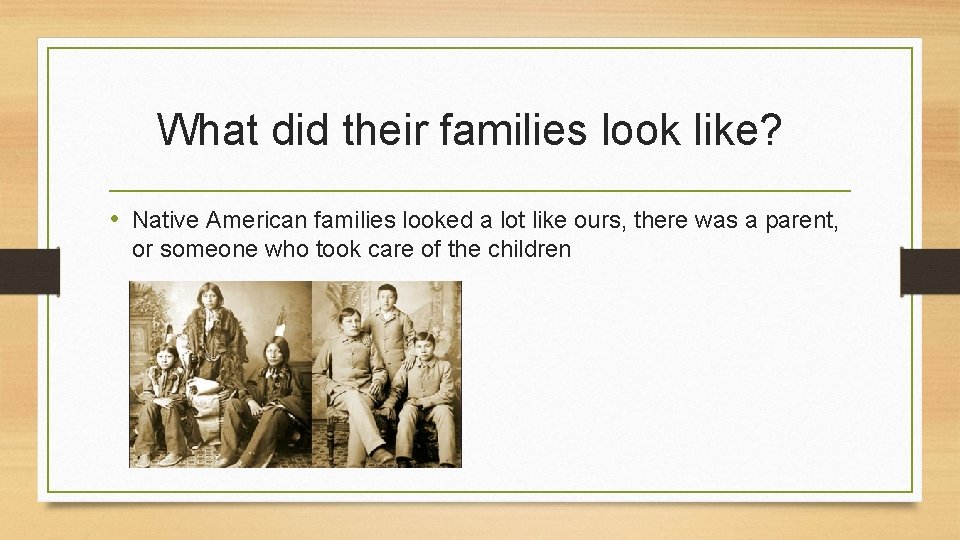 What did their families look like?

• Native American families looked a lot like ours, there was a parent, or someone who took care of the children